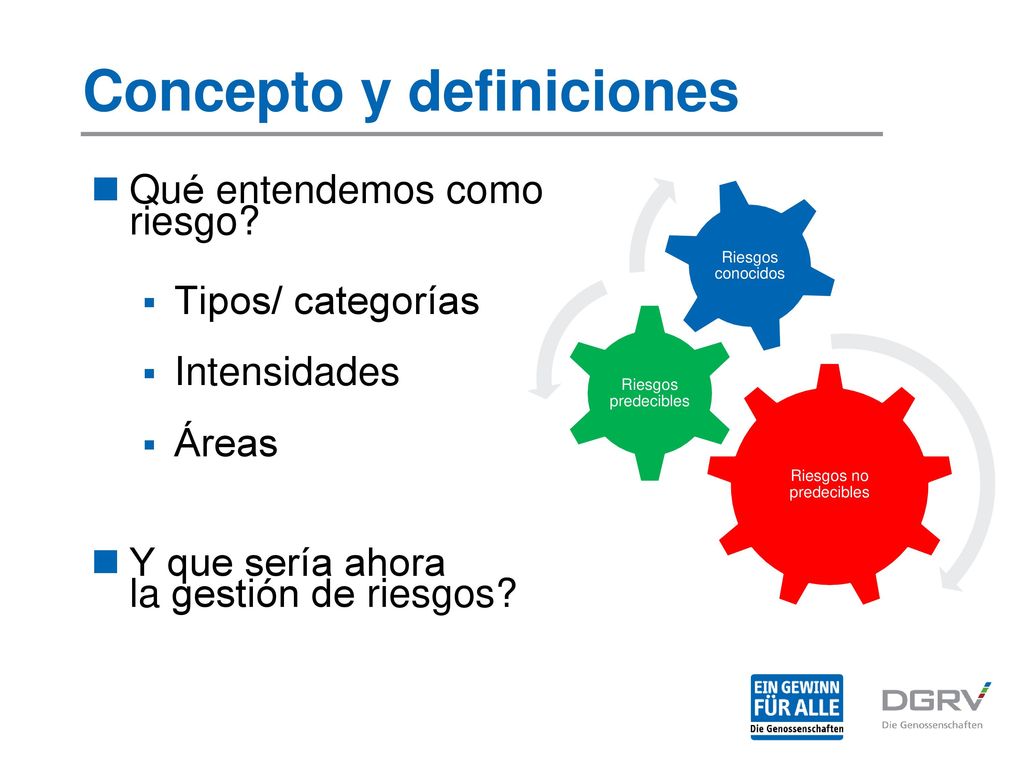 Concepto y definiciones

Qué entendemos como riesgo?

Tipos/ categorías

Intensidades

Áreas

Y que sería ahora la gestión de riesgos?

Riesgos conocidos

Riesgos predecibles

Riesgos no predecibles

EIN GEWINN FÜR ALLE
Die Genossenschaften

DGRV
Die Genossenschaften